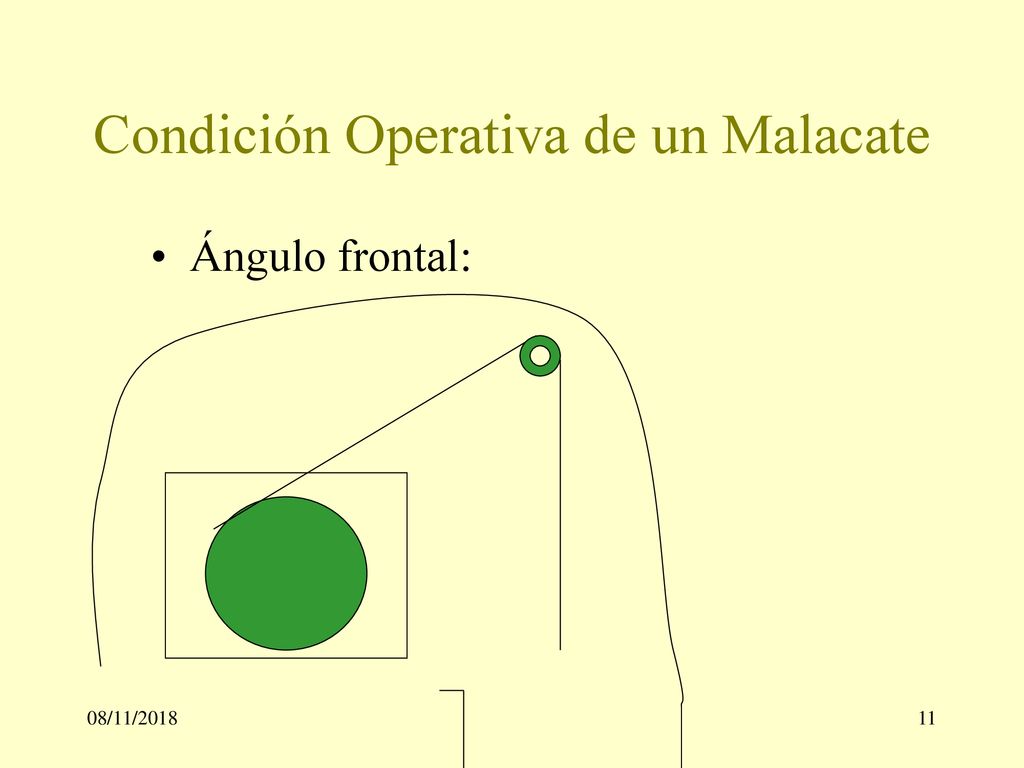 Condición Operativa de un Malacate

• Ángulo frontal:

08/11/2018

11